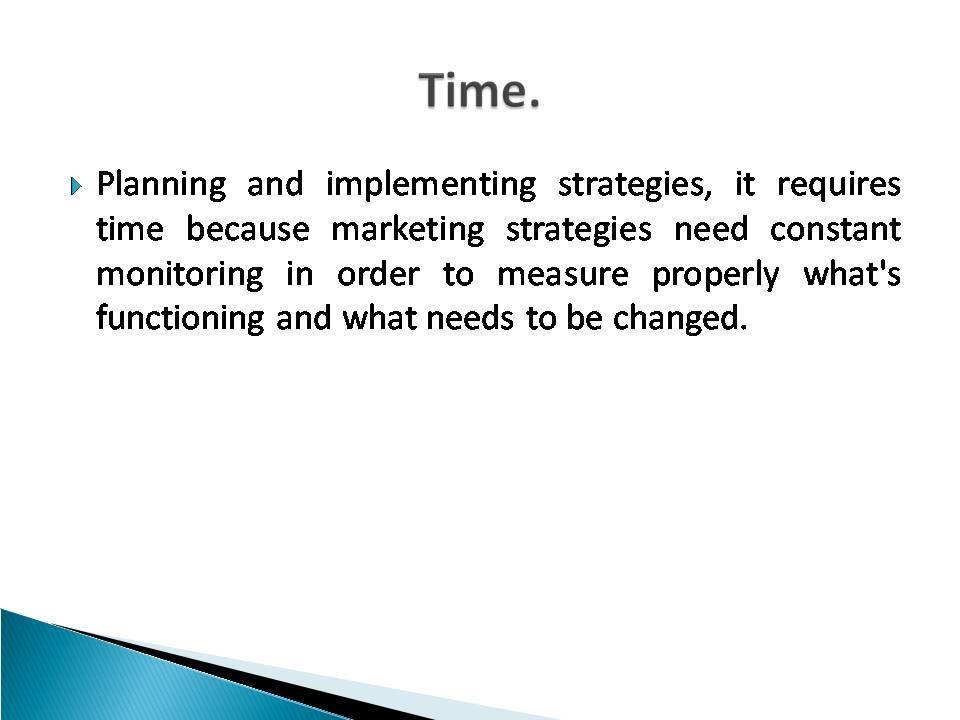 Time.

Planning and implementing strategies, it requires time because marketing strategies need constant monitoring in order to measure properly what's functioning and what needs to be changed.